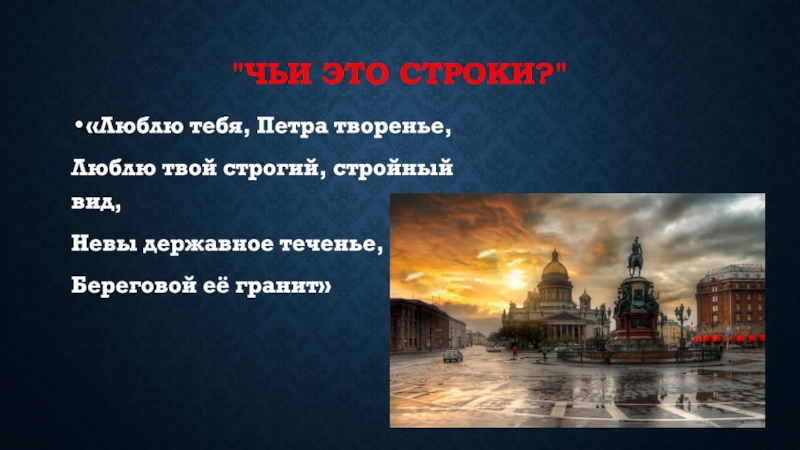 "ЧЬИ ЭТО СТРОКИ?"

•«Люблю тебя, Петра творенье,

Люблю твой строгий, стройный вид,

Невы державное теченье,

Береговой её гранит»